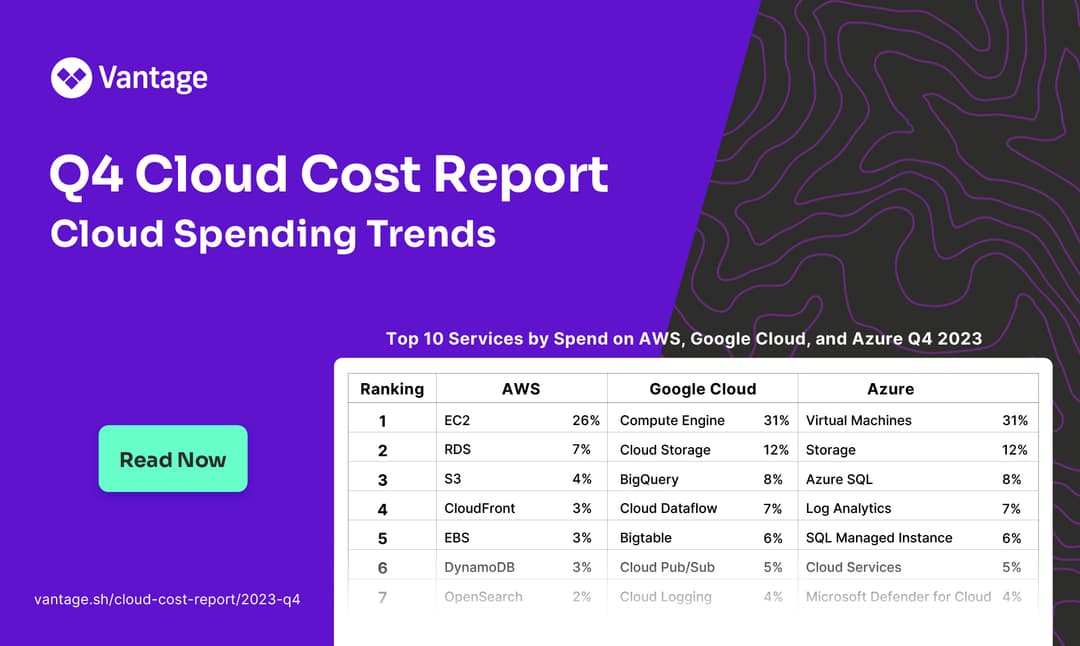 Vantage

Q4 Cloud Cost Report
Cloud Spending Trends

Read Now

vantage.sh/cloud-cost-report/2023-q4

Top 10 Services by Spend on AWS, Google Cloud, and Azure Q4 2023

| Ranking | AWS | | Google Cloud | | Azure | |
|---|---|---|---|---|---|---|
| 1 | EC2 | 26% | Compute Engine | 31% | Virtual Machines | 31% |
| 2 | RDS | 7% | Cloud Storage | 12% | Storage | 12% |
| 3 | S3 | 4% | BigQuery | 8% | Azure SQL | 8% |
| 4 | CloudFront | 3% | Cloud Dataflow | 7% | Log Analytics | 7% |
| 5 | EBS | 3% | Bigtable | 6% | SQL Managed Instance | 6% |
| 6 | DynamoDB | 3% | Cloud Pub/Sub | 5% | Cloud Services | 5% |
| 7 | OpenSearch | 2% | Cloud Logging | 4% | Microsoft Defender for Cloud | 4% |